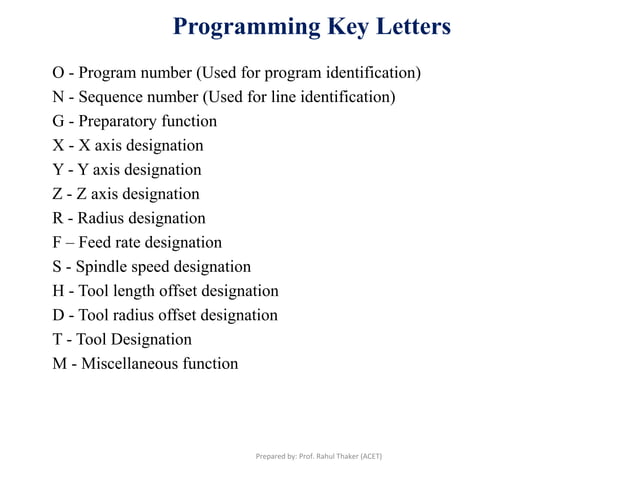 Programming Key Letters

O - Program number (Used for program identification)
N - Sequence number (Used for line identification)
G - Preparatory function
X - X axis designation
Y - Y axis designation
Z - Z axis designation
R - Radius designation
F – Feed rate designation
S - Spindle speed designation
H - Tool length offset designation
D - Tool radius offset designation
T - Tool Designation
M - Miscellaneous function

Prepared by: Prof. Rahul Thaker (ACET)